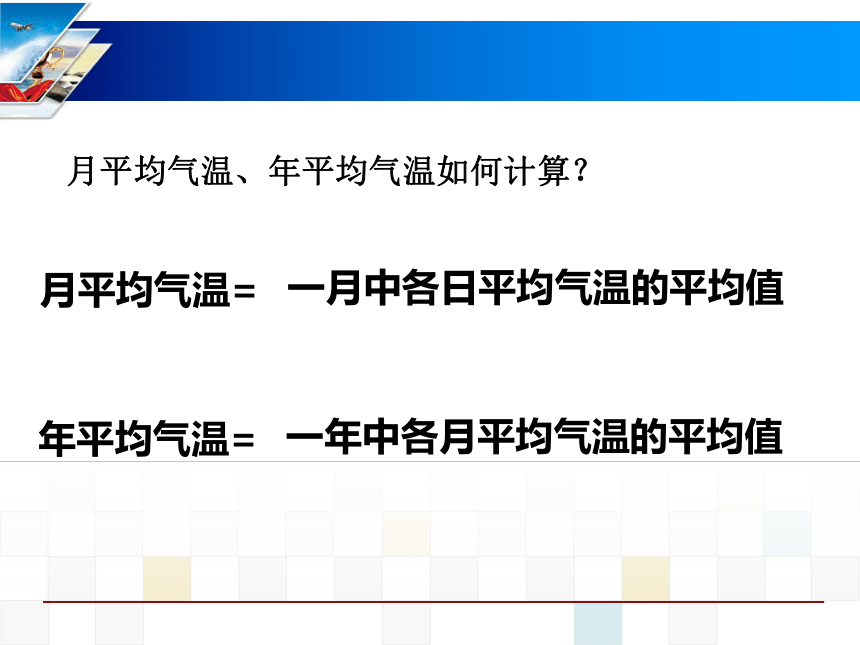 月平均气温、年平均气温如何计算？

月平均气温= 一月中各日平均气温的平均值

年平均气温= 一年中各月平均气温的平均值